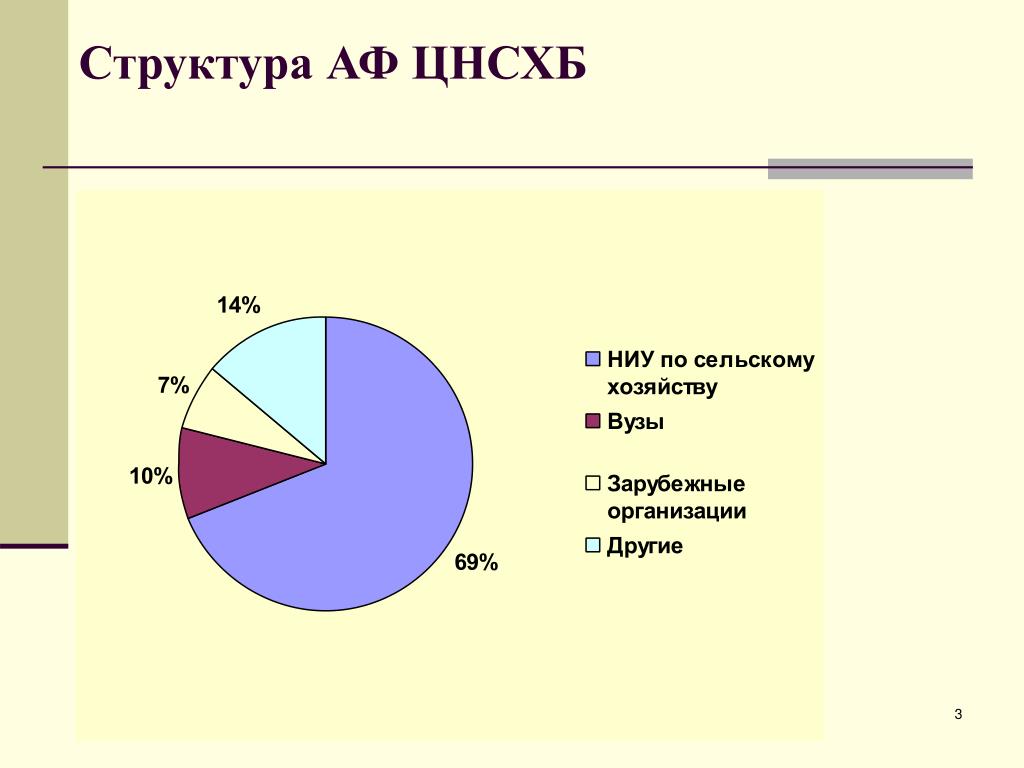 Структура АФ ЦНСХБ

14%

7%

10%

69%

НИУ по сельскому хозяйству

Вузы

Зарубежные организации

Другие

3